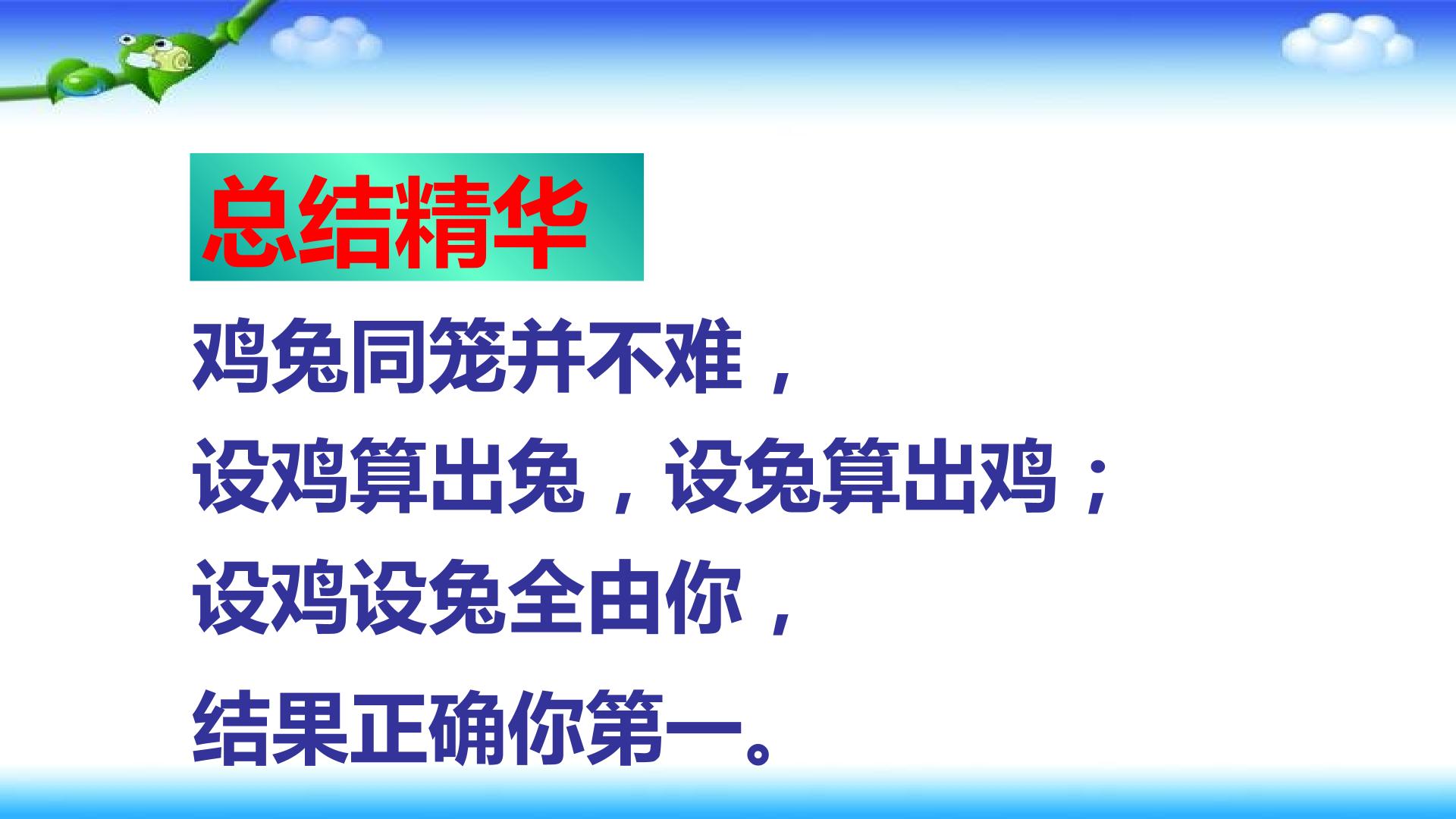 总结精华

鸡兔同笼并不难，

设鸡算出兔，设兔算出鸡；

设鸡设兔全由你，

结果正确你第一。